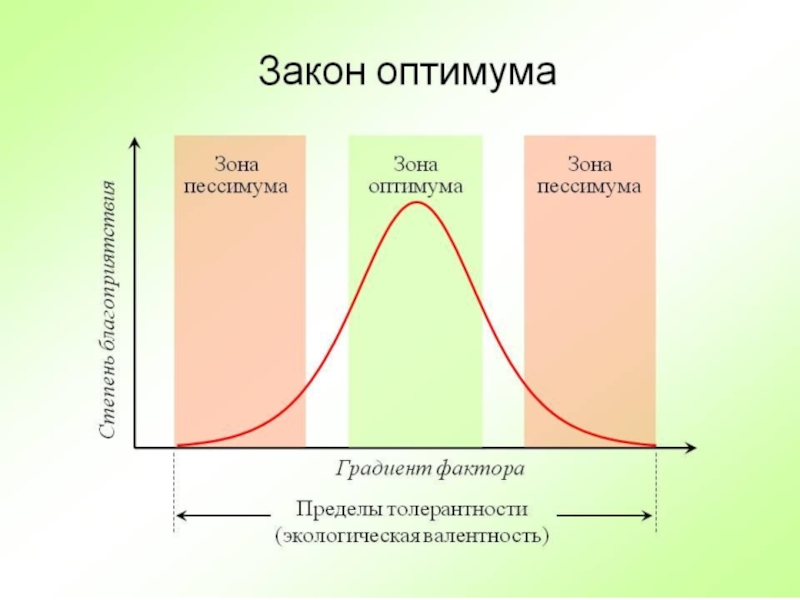 Закон оптимума

Степень благоприятствия

Зона пессимума

Зона оптимума

Зона пессимума

Градиент фактора

Пределы толерантности (экологическая валентность)